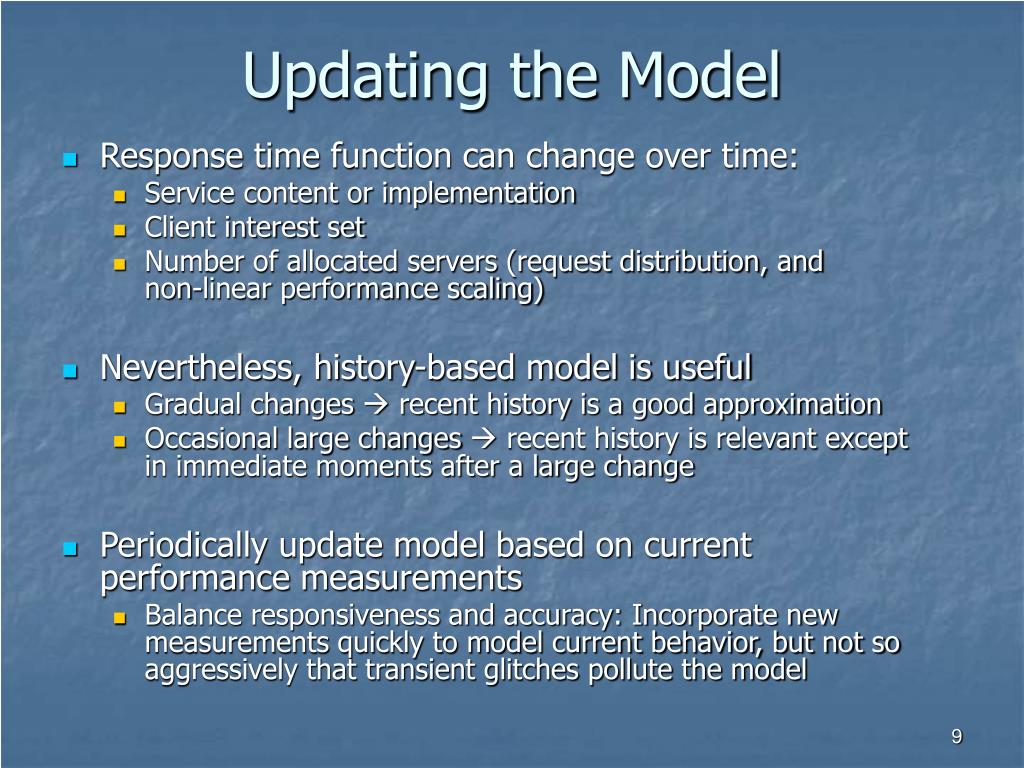 Updating the Model

Response time function can change over time:
Service content or implementation
Client interest set
Number of allocated servers (request distribution, and non-linear performance scaling)

Nevertheless, history-based model is useful
Gradual changes → recent history is a good approximation
Occasional large changes → recent history is relevant except in immediate moments after a large change

Periodically update model based on current performance measurements
Balance responsiveness and accuracy: Incorporate new measurements quickly to model current behavior, but not so aggressively that transient glitches pollute the model

9